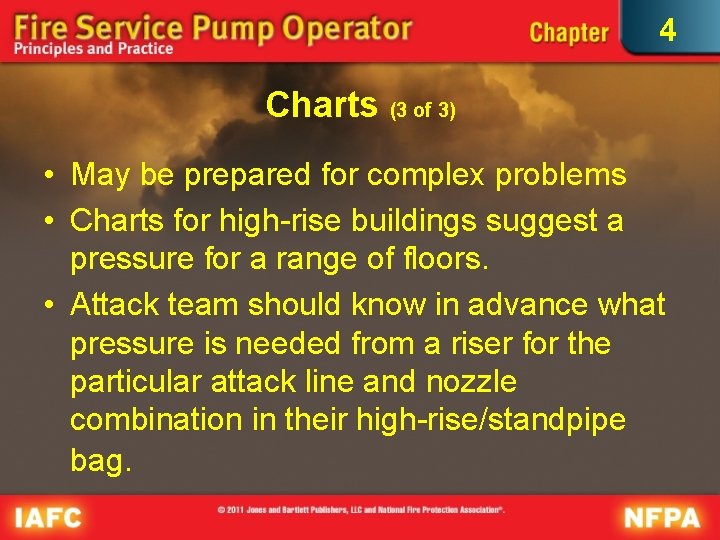 Fire Service Pump Operator
Principles and Practice

Chapter 4

Charts (3 of 3)

• May be prepared for complex problems
• Charts for high-rise buildings suggest a pressure for a range of floors.
• Attack team should know in advance what pressure is needed from a riser for the particular attack line and nozzle combination in their high-rise/standpipe bag.

IAFC

© 2011 Jones and Bartlett Publishers, LLC and National Fire Protection Association®.

NFPA